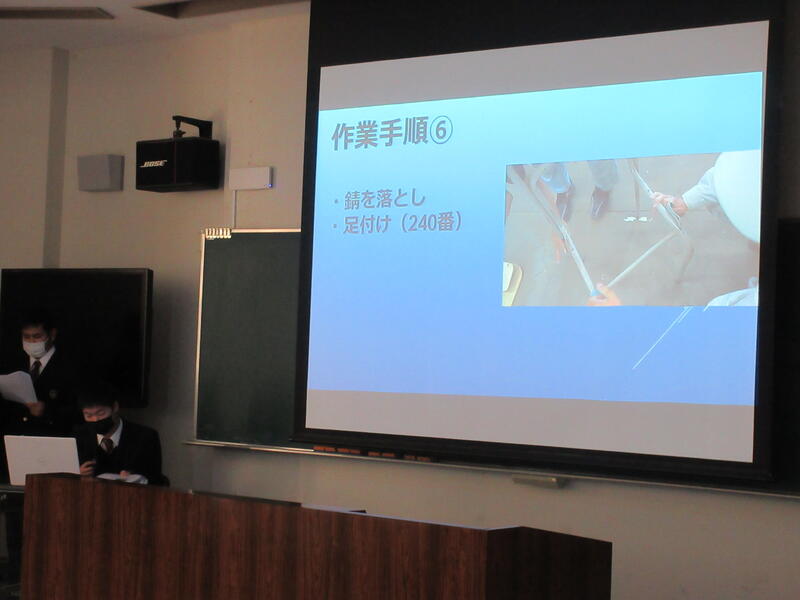 BOSE

作業手順⑥

・錆を落とし
・足付け（240番）